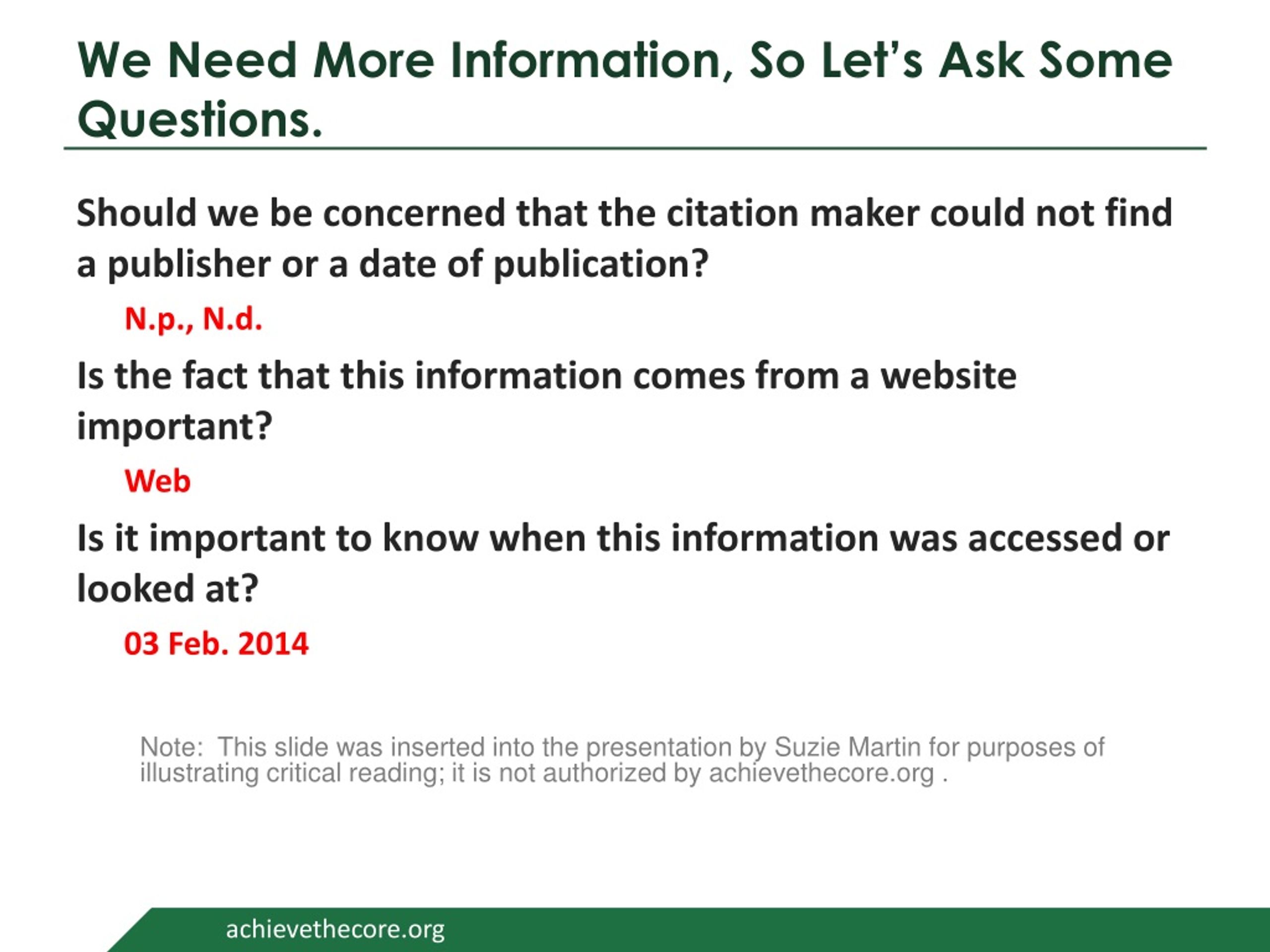 We Need More Information, So Let's Ask Some Questions.

Should we be concerned that the citation maker could not find a publisher or a date of publication?

N.p., N.d.

Is the fact that this information comes from a website important?

Web

Is it important to know when this information was accessed or looked at?

03 Feb. 2014

Note: This slide was inserted into the presentation by Suzie Martin for purposes of illustrating critical reading; it is not authorized by achievethecore.org .

achievethecore.org